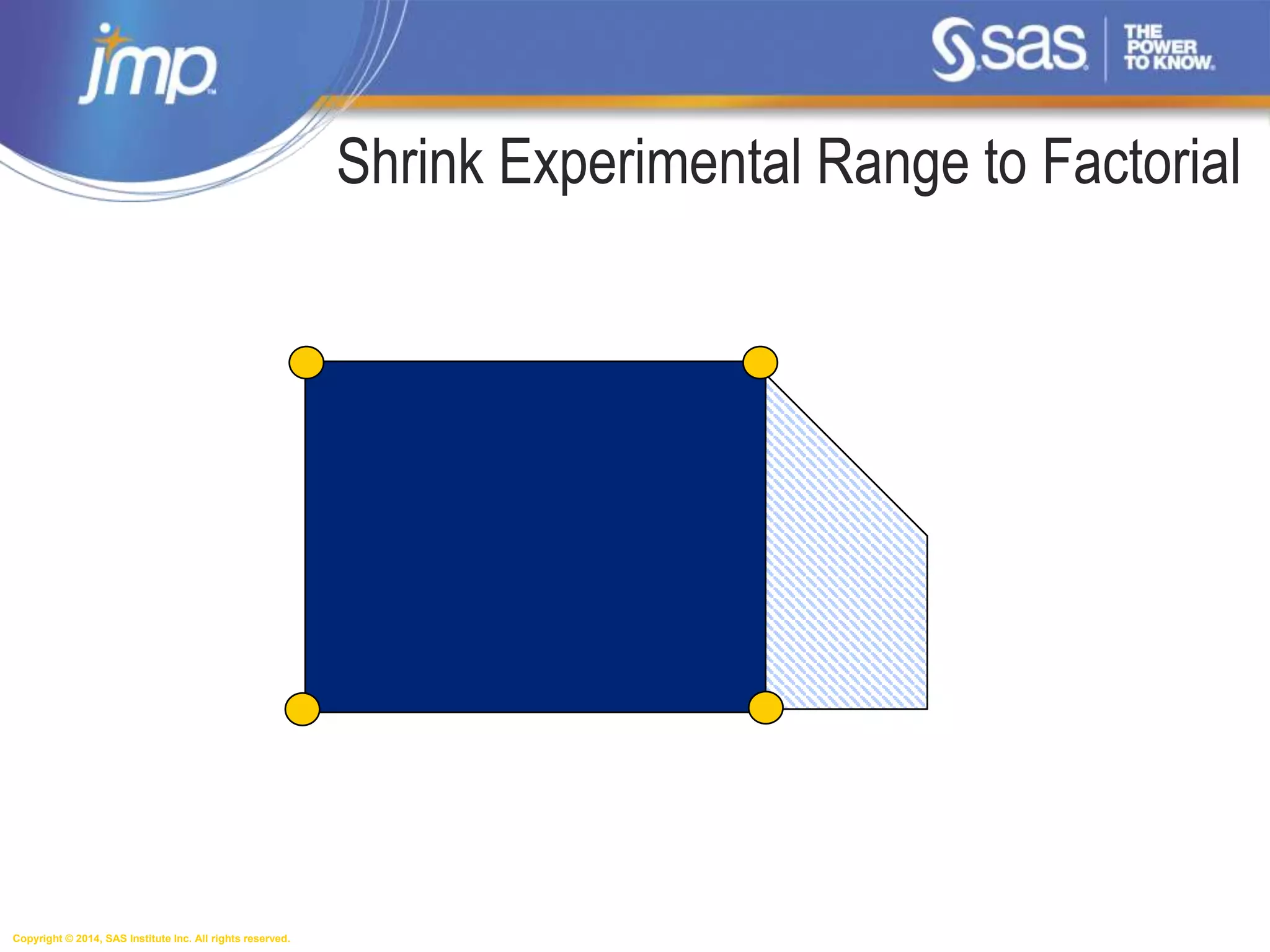 jmp

sas THE POWER TO KNOW.

Shrink Experimental Range to Factorial

Copyright © 2014, SAS Institute Inc. All rights reserved.